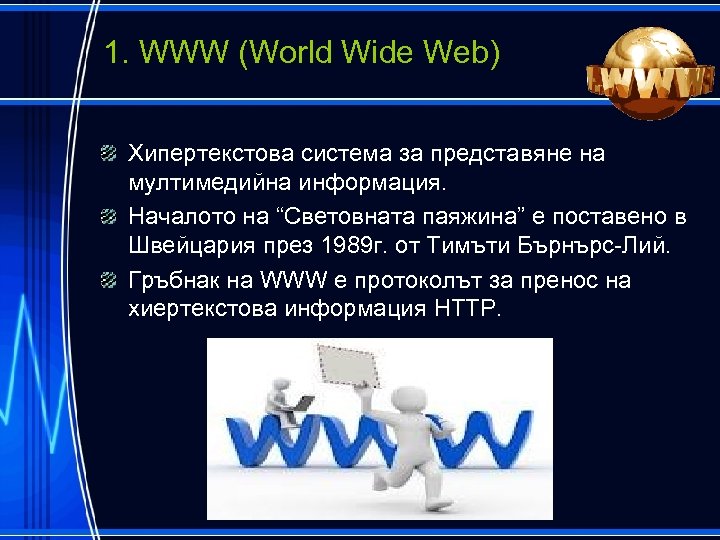 1. WWW (World Wide Web)

WWW

Хипертекстова система за представяне на мултимедийна информация.

Началото на “Световната паяжина” е поставено в Швейцария през 1989г. от Тимъти Бърнърс-Лий.

Гръбнак на WWW е протоколът за пренос на хиертекстова информация HTTP.

WWW